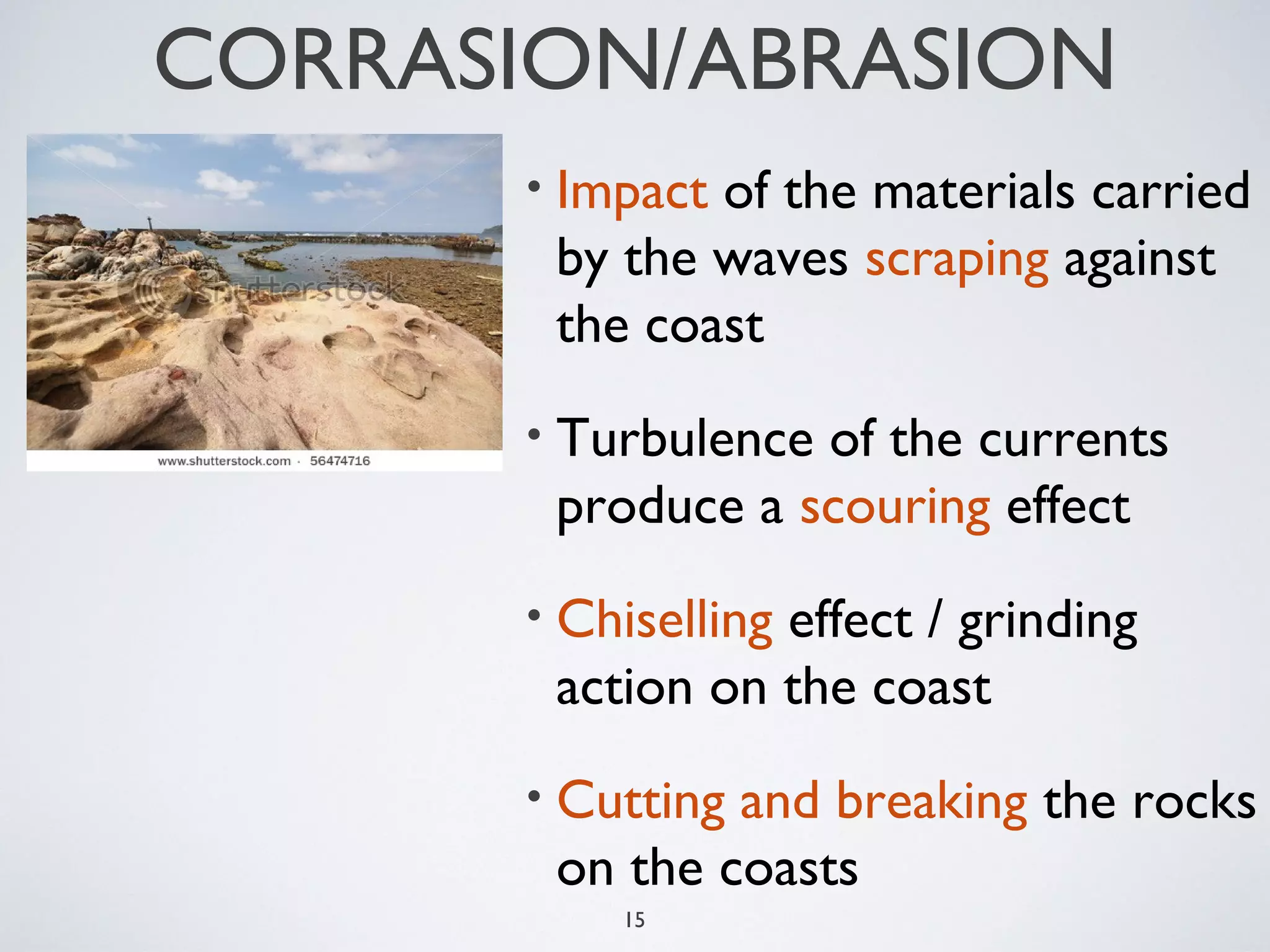 CORRASION/ABRASION

shutterstock

www.shutterstock.com · 56474716

• Impact of the materials carried by the waves scraping against the coast

• Turbulence of the currents produce a scouring effect

• Chiselling effect / grinding action on the coast

• Cutting and breaking the rocks on the coasts

15